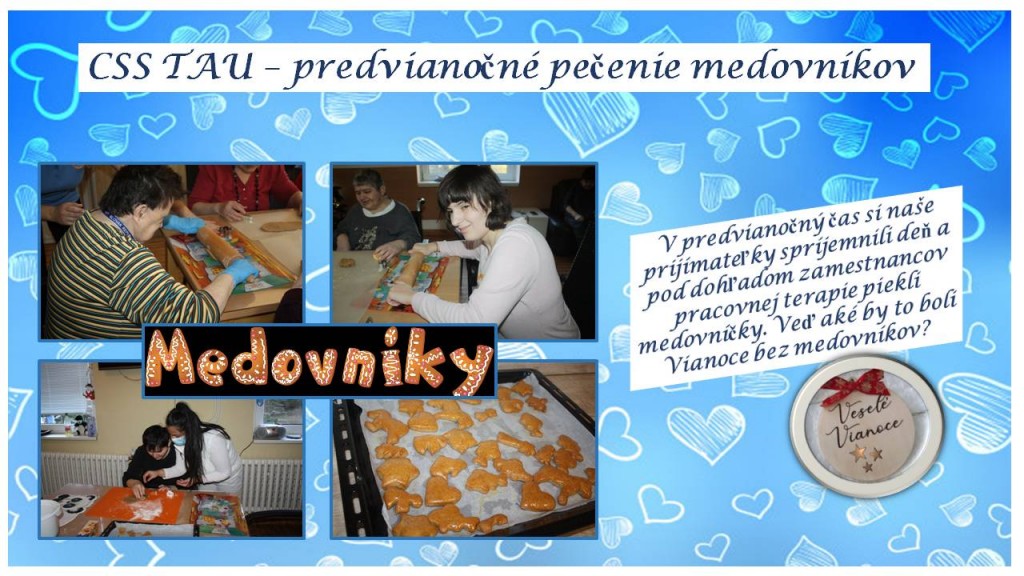 CSS TAU – predvianočné pečenie medovníkov

Medovníky

V predvianočný čas si naše prijímateľky spríjemnili deň a pod dohľadom zamestnancov pracovnej terapie piekli medovníčky. Veď aké by to boli Vianoce bez medovníkov?

Veselé Vianoce